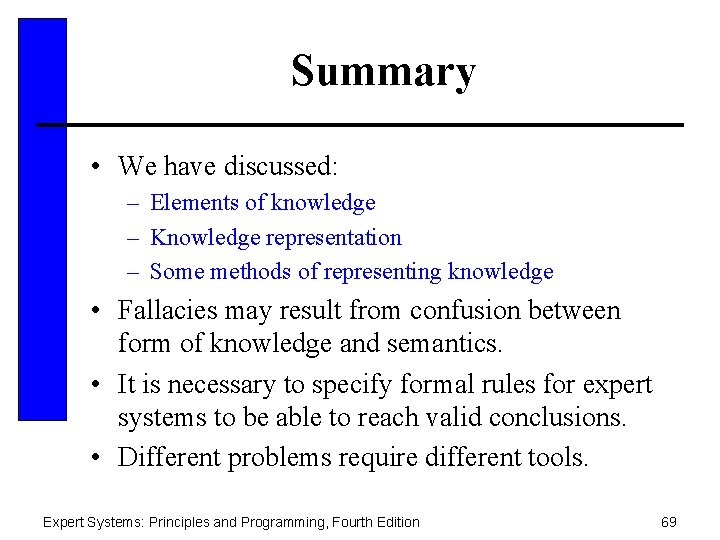 Summary

• We have discussed:
– Elements of knowledge
– Knowledge representation
– Some methods of representing knowledge

• Fallacies may result from confusion between form of knowledge and semantics.

• It is necessary to specify formal rules for expert systems to be able to reach valid conclusions.

• Different problems require different tools.

Expert Systems: Principles and Programming, Fourth Edition

69